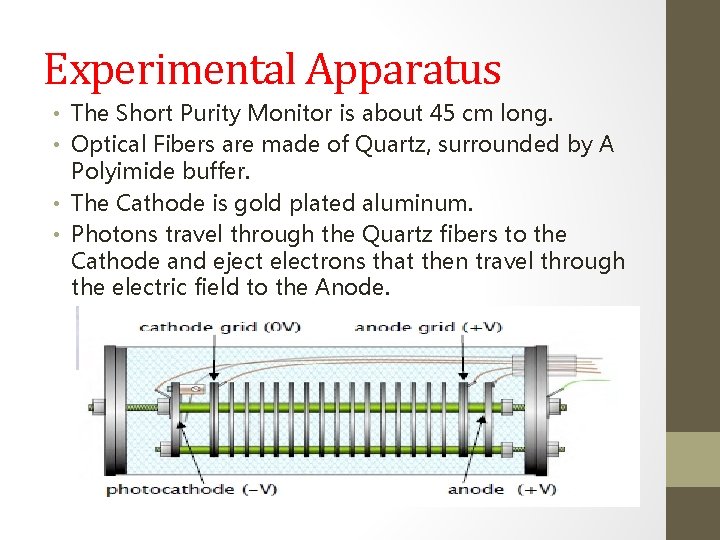 Experimental Apparatus

• The Short Purity Monitor is about 45 cm long.
• Optical Fibers are made of Quartz, surrounded by A Polyimide buffer.
• The Cathode is gold plated aluminum.
• Photons travel through the Quartz fibers to the Cathode and eject electrons that then travel through the electric field to the Anode.

cathode grid (0V)
anode grid (+V)
photocathode (−V)
anode (+V)